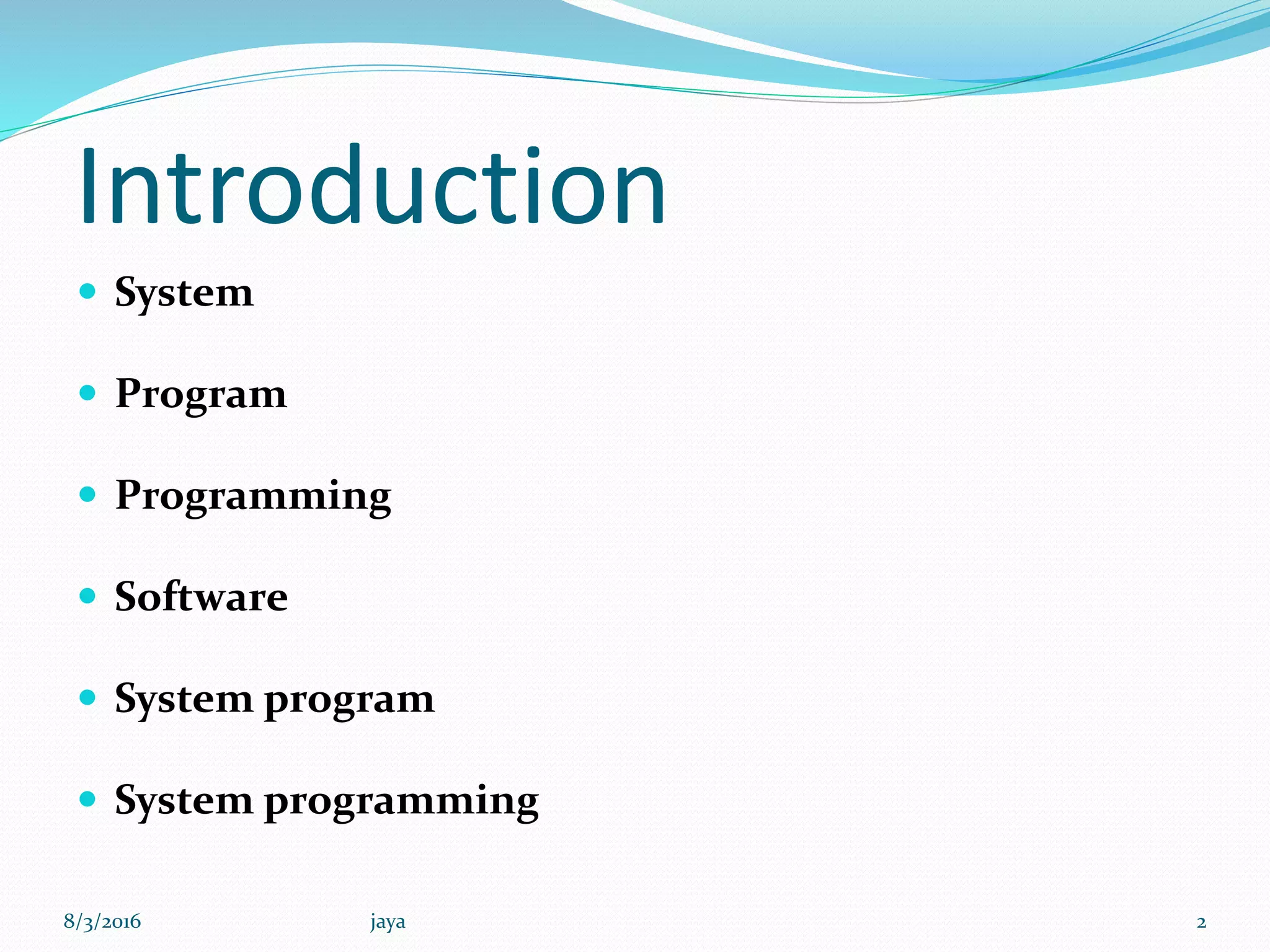 Introduction

- System
- Program
- Programming
- Software
- System program
- System programming

8/3/2016 jaya 2